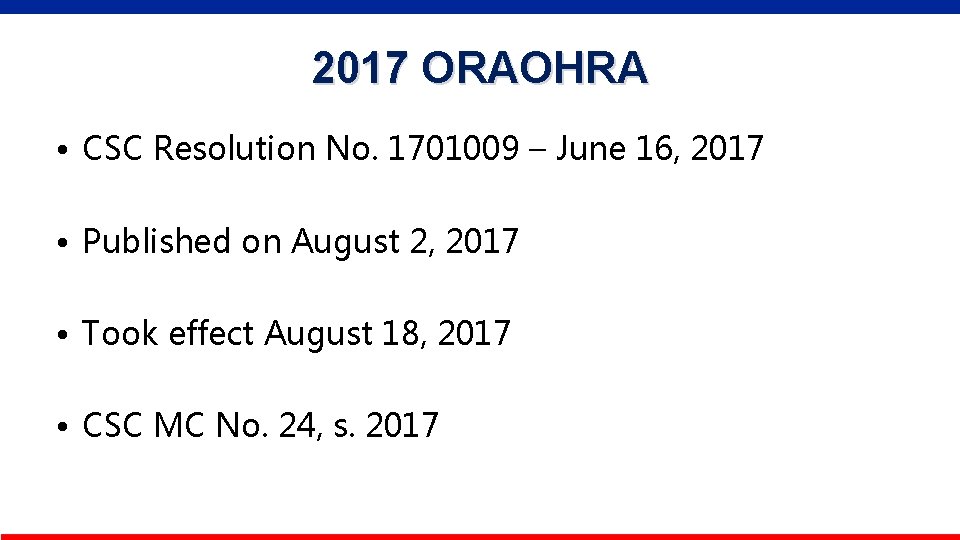 2017 ORAOHRA

• CSC Resolution No. 1701009 – June 16, 2017

• Published on August 2, 2017

• Took effect August 18, 2017

• CSC MC No. 24, s. 2017